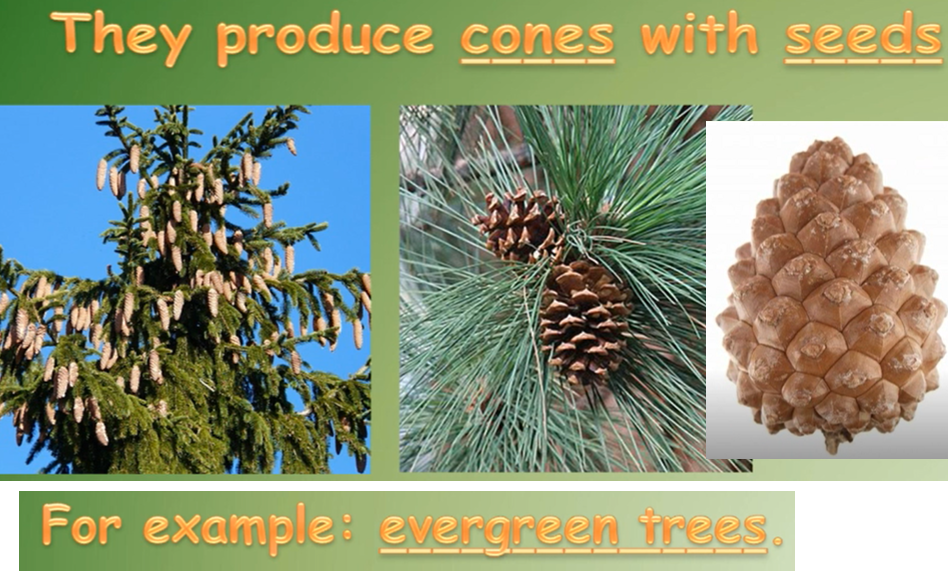 They produce cones with seeds

For example: evergreen trees.